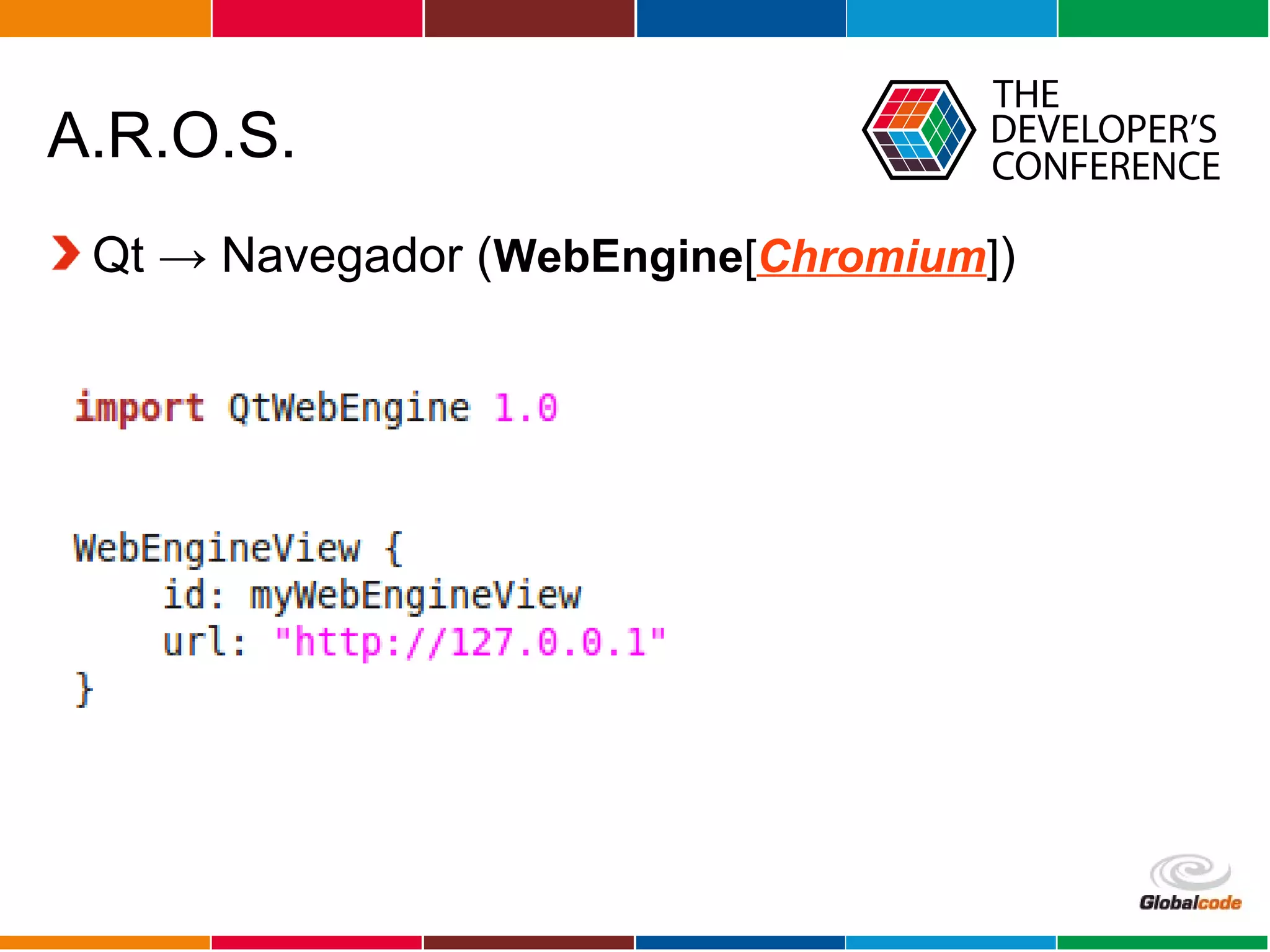 A.R.O.S.

THE DEVELOPER'S CONFERENCE

Qt → Navegador (WebEngine[Chromium])

import QtWebEngine 1.0

WebEngineView {
    id: myWebEngineView
    url: "http://127.0.0.1"
}

Globalcode